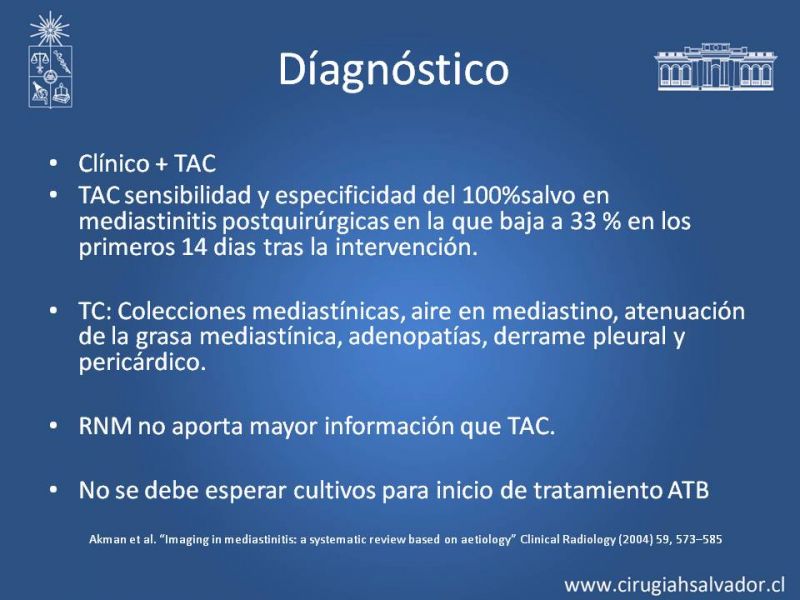 Díagnóstico

• Clínico + TAC
• TAC sensibilidad y especificidad del 100%salvo en mediastinitis postquirúrgicas en la que baja a 33 % en los primeros 14 dias tras la intervención.

• TC: Colecciones mediastínicas, aire en mediastino, atenuación de la grasa mediastínica, adenopatías, derrame pleural y pericárdico.

• RNM no aporta mayor información que TAC.

• No se debe esperar cultivos para inicio de tratamiento ATB

Akman et al. "Imaging in mediastinitis: a systematic review based on aetiology" Clinical Radiology (2004) 59, 573–585

www.cirugiahsalvador.cl